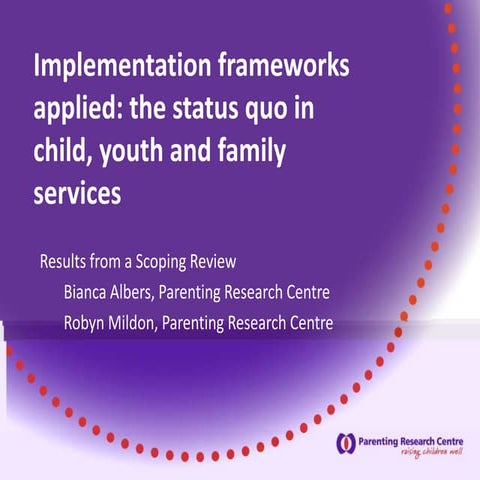 Implementation frameworks applied: the status quo in child, youth and family services

Results from a Scoping Review
Bianca Albers, Parenting Research Centre
Robyn Mildon, Parenting Research Centre

Parenting Research Centre
raising children well